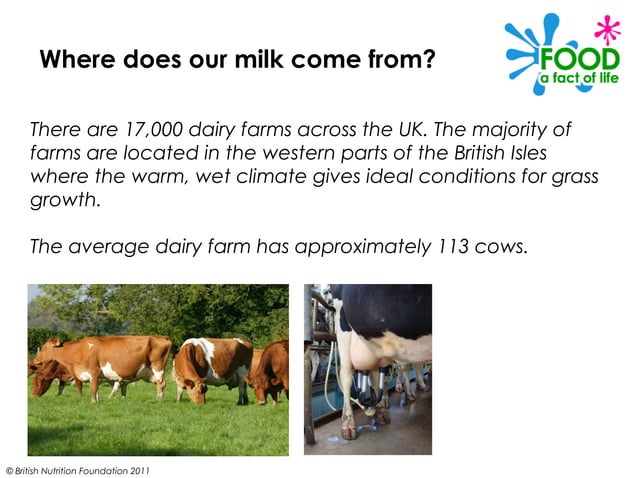 Where does our milk come from?

FOOD
a fact of life

There are 17,000 dairy farms across the UK. The majority of farms are located in the western parts of the British Isles where the warm, wet climate gives ideal conditions for grass growth.

The average dairy farm has approximately 113 cows.

© British Nutrition Foundation 2011